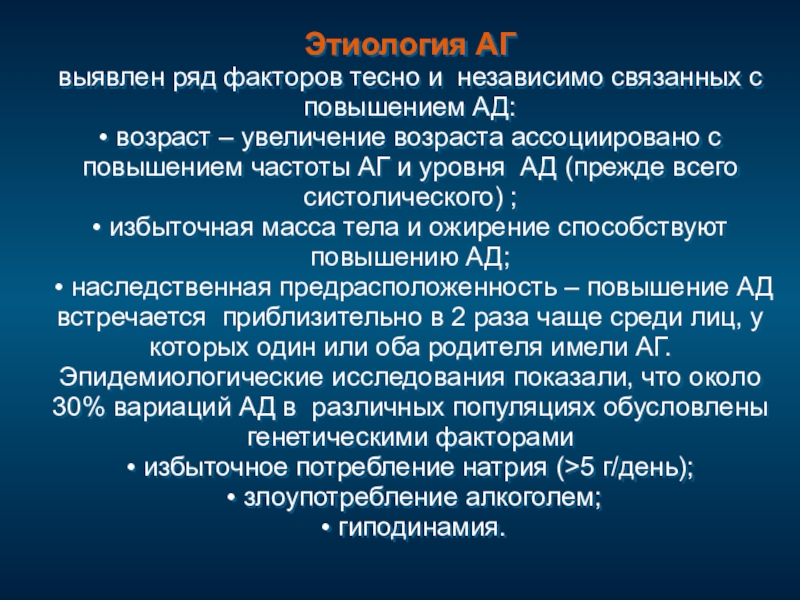 Этиология АГ

выявлен ряд факторов тесно и независимо связанных с повышением АД:
• возраст – увеличение возраста ассоциировано с повышением частоты АГ и уровня АД (прежде всего систолического) ;
• избыточная масса тела и ожирение способствуют повышению АД;
• наследственная предрасположенность – повышение АД встречается приблизительно в 2 раза чаще среди лиц, у которых один или оба родителя имели АГ. Эпидемиологические исследования показали, что около 30% вариаций АД в различных популяциях обусловлены генетическими факторами
• избыточное потребление натрия (>5 г/день);
• злоупотребление алкоголем;
• гиподинамия.